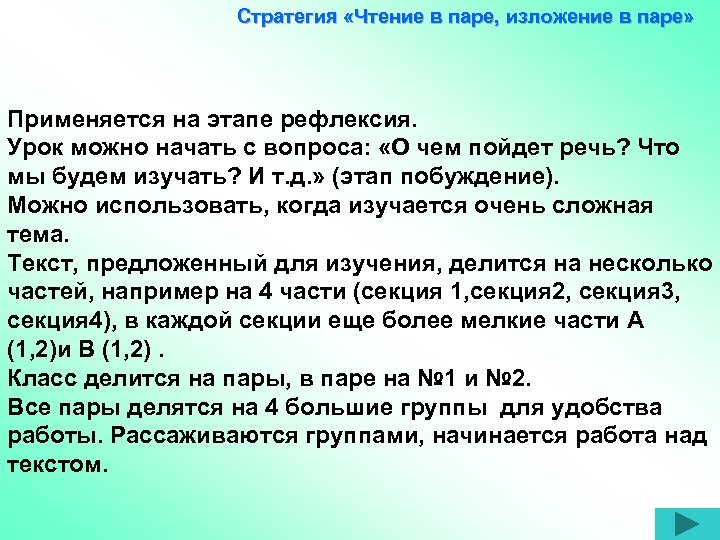 Стратегия «Чтение в паре, изложение в паре»

Применяется на этапе рефлексия.
Урок можно начать с вопроса: «О чем пойдет речь? Что мы будем изучать? И т.д.» (этап побуждение).
Можно использовать, когда изучается очень сложная тема.
Текст, предложенный для изучения, делится на несколько частей, например на 4 части (секция 1,секция2, секция3, секция4), в каждой секции еще более мелкие части А (1,2)и В (1,2) .
Класс делится на пары, в паре на №1 и №2.
Все пары делятся на 4 большие группы для удобства работы. Рассаживаются группами, начинается работа над текстом.